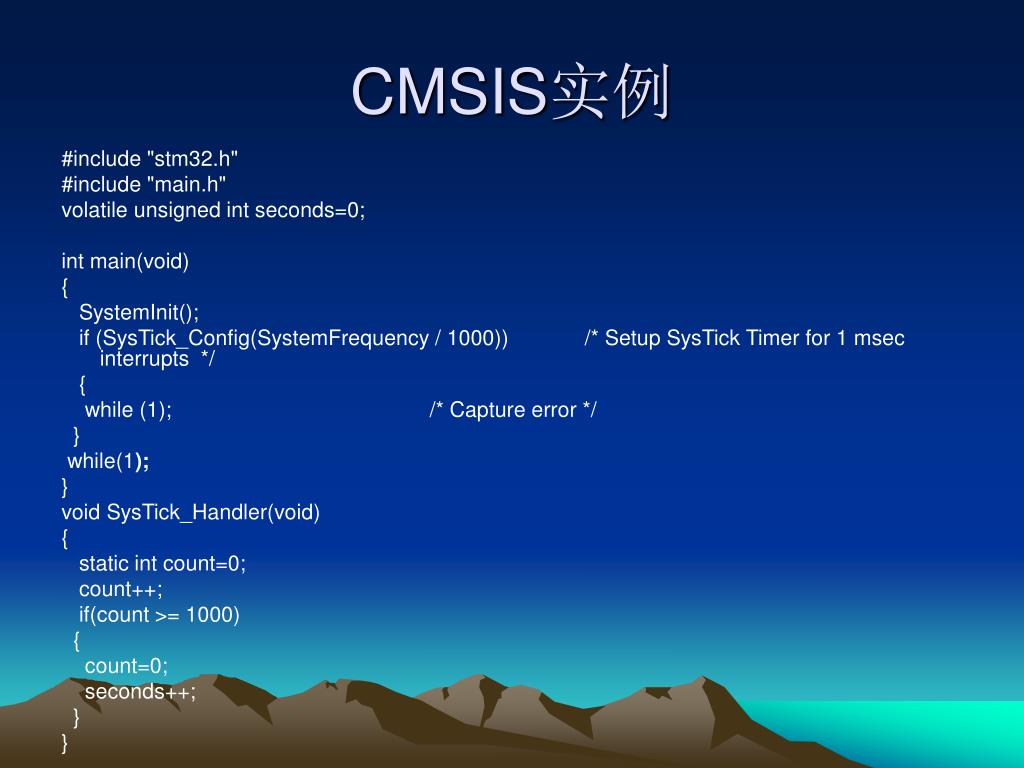 CMSIS实例

#include "stm32.h"
#include "main.h"
volatile unsigned int seconds=0;

int main(void)
{
SystemInit();
if (SysTick_Config(SystemFrequency / 1000)) /* Setup SysTick Timer for 1 msec interrupts */
{
while (1); /* Capture error */
}
while(1);
}
void SysTick_Handler(void)
{
static int count=0;
count++;
if(count >= 1000)
{
count=0;
seconds++;
}
}